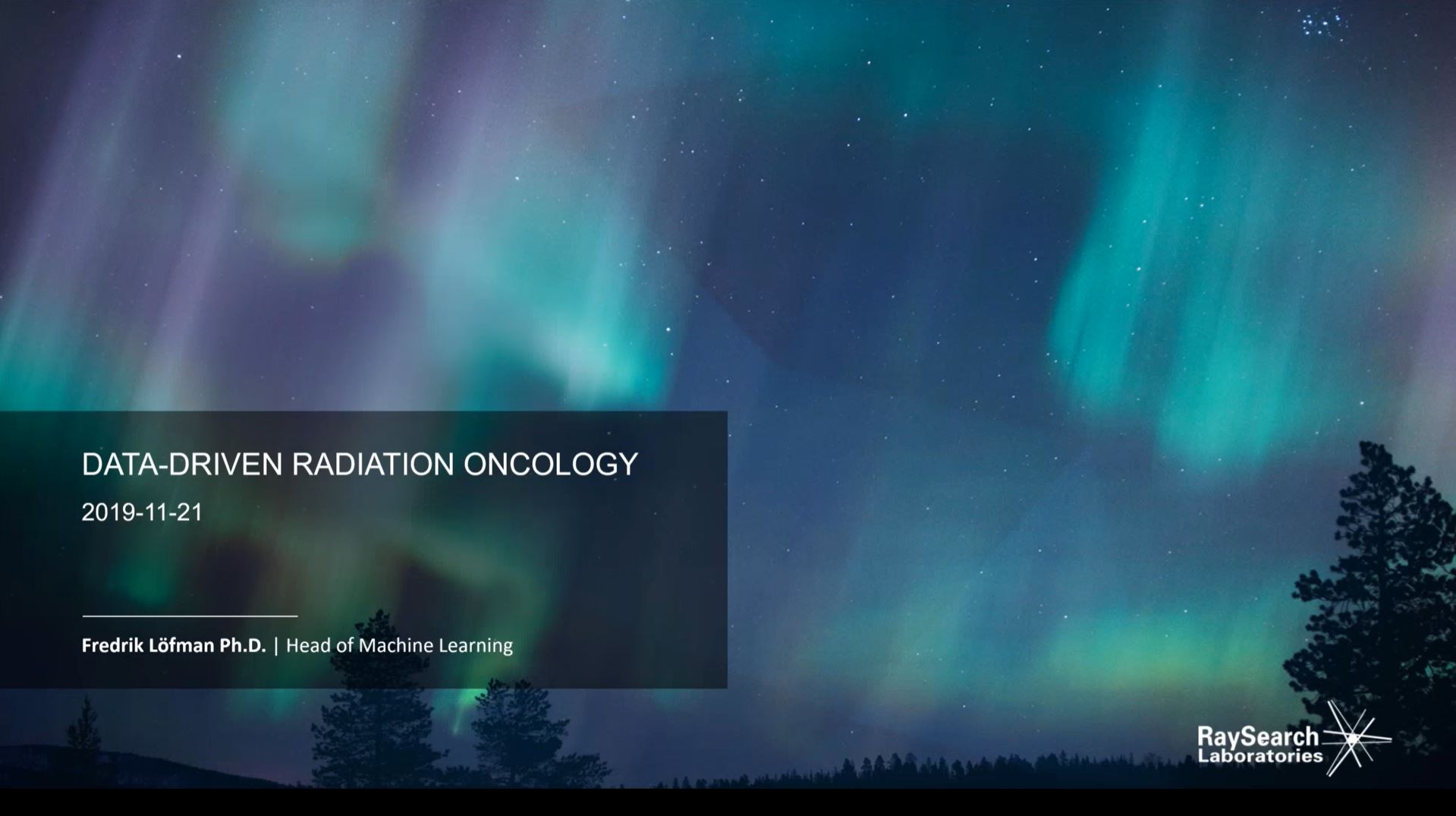 DATA-DRIVEN RADIATION ONCOLOGY

2019-11-21

Fredrik Löfman Ph.D. | Head of Machine Learning

RaySearch Laboratories